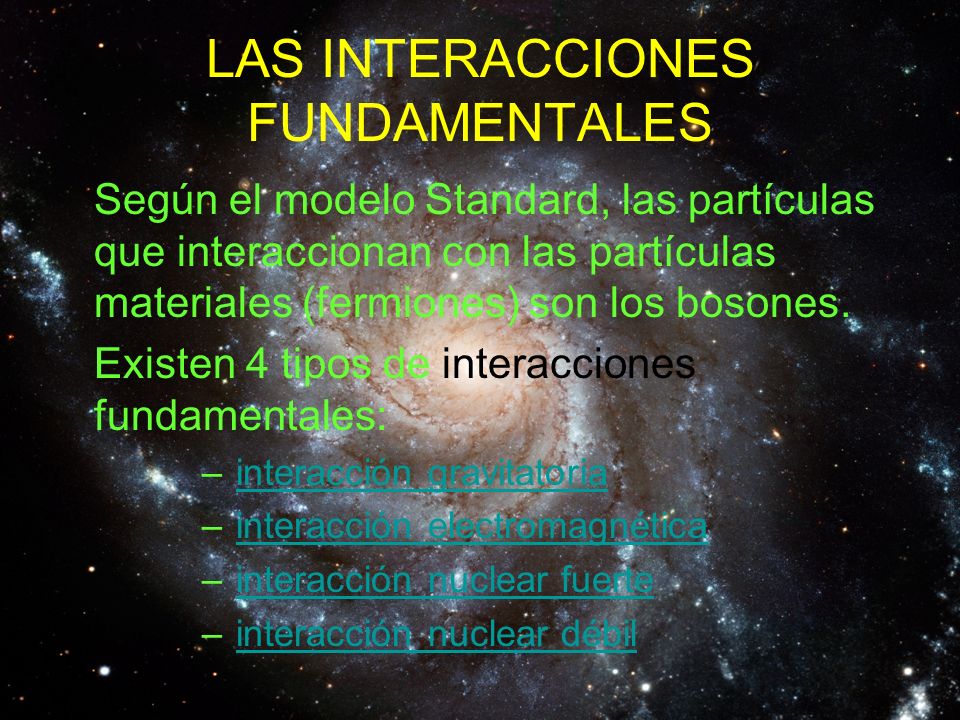 LAS INTERACCIONES FUNDAMENTALES

Según el modelo Standard, las partículas que interaccionan con las partículas materiales (fermiones) son los bosones.

Existen 4 tipos de interacciones fundamentales:

– interacción gravitatoria
– interacción electromagnética
– interacción nuclear fuerte
– interacción nuclear débil